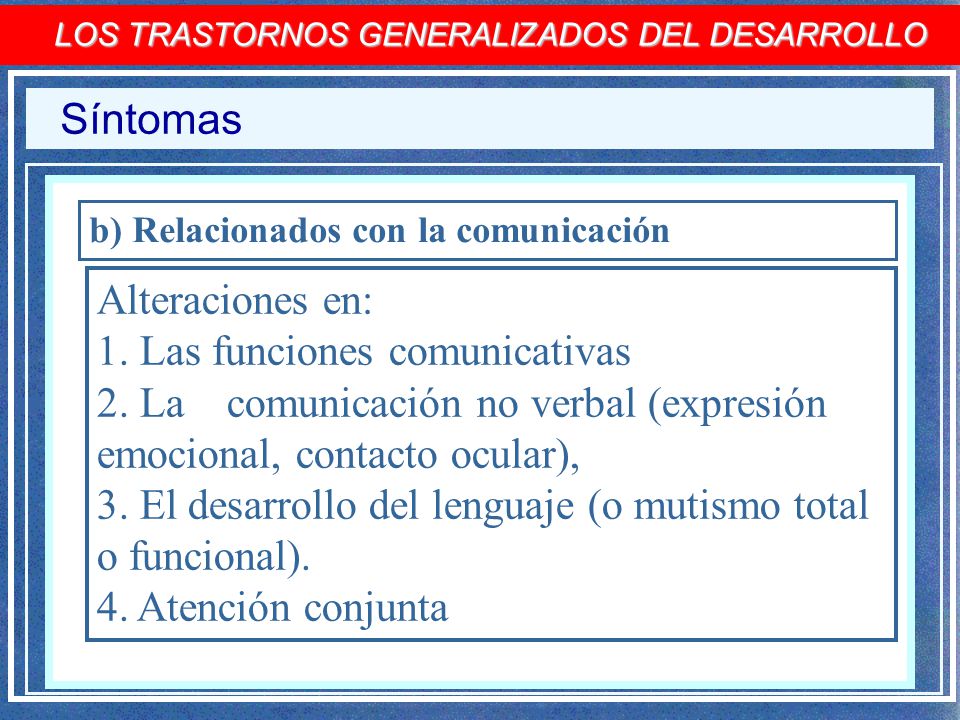 LOS TRASTORNOS GENERALIZADOS DEL DESARROLLO

Síntomas

b) Relacionados con la comunicación

Alteraciones en:
1. Las funciones comunicativas
2. La comunicación no verbal (expresión emocional, contacto ocular),
3. El desarrollo del lenguaje (o mutismo total o funcional).
4. Atención conjunta